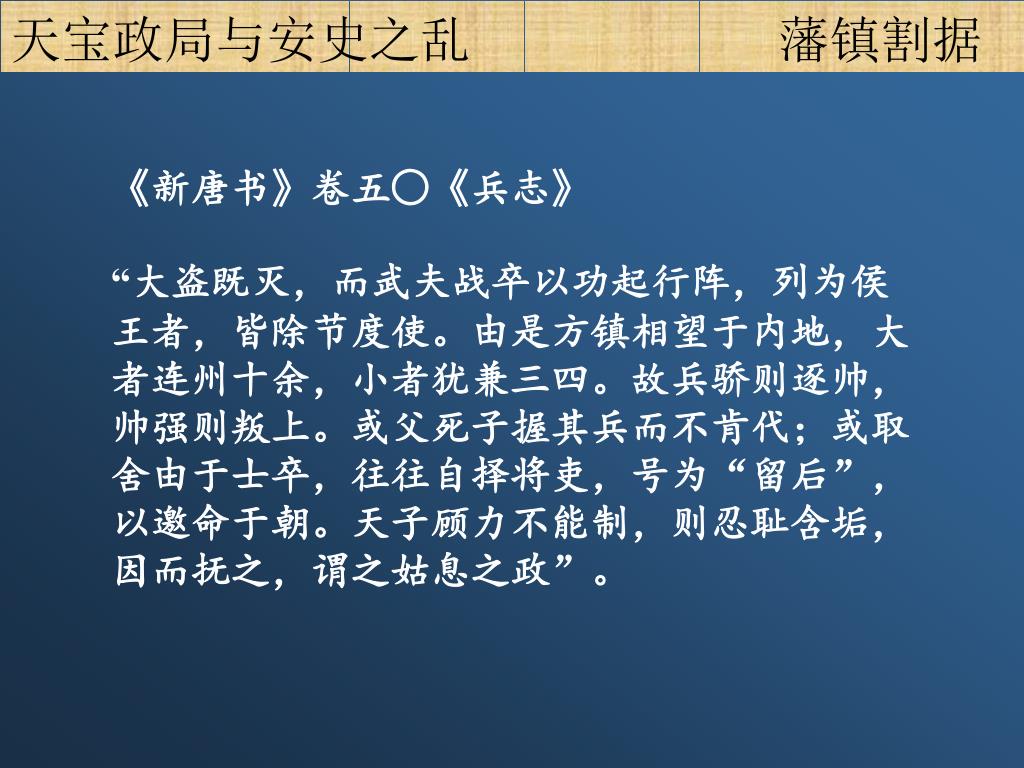 天宝政局与安史之乱

藩镇割据

《新唐书》卷五〇《兵志》

“大盗既灭，而武夫战卒以功起行阵，列为侯王者，皆除节度使。由是方镇相望于内地，大者连州十余，小者犹兼三四。故兵骄则逐帅，帅强则叛上。或父死子握其兵而不肯代；或取舍由于士卒，往往自择将吏，号为“留后”，以邀命于朝。天子顾力不能制，则忍耻含垢，因而抚之，谓之姑息之政”。